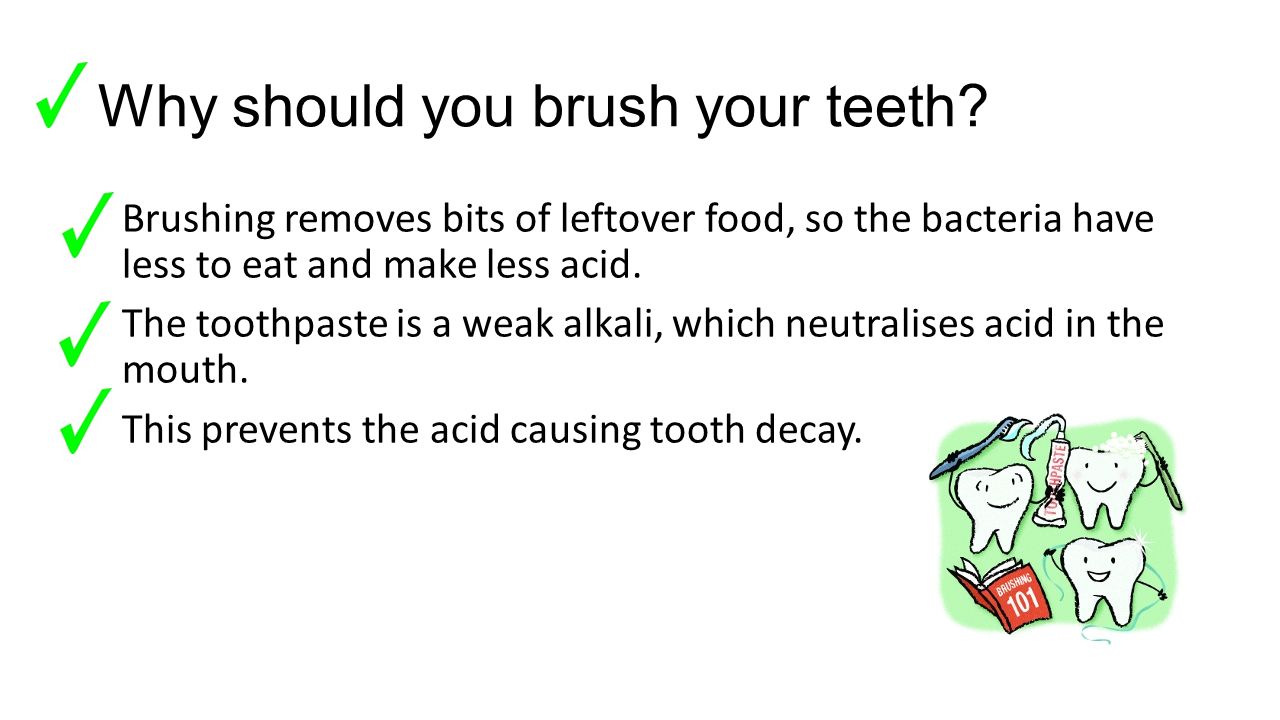 ✓ Why should you brush your teeth?

✓ Brushing removes bits of leftover food, so the bacteria have less to eat and make less acid.

✓ The toothpaste is a weak alkali, which neutralises acid in the mouth.

✓ This prevents the acid causing tooth decay.

TOOTHPASTE

BRUSHING 101